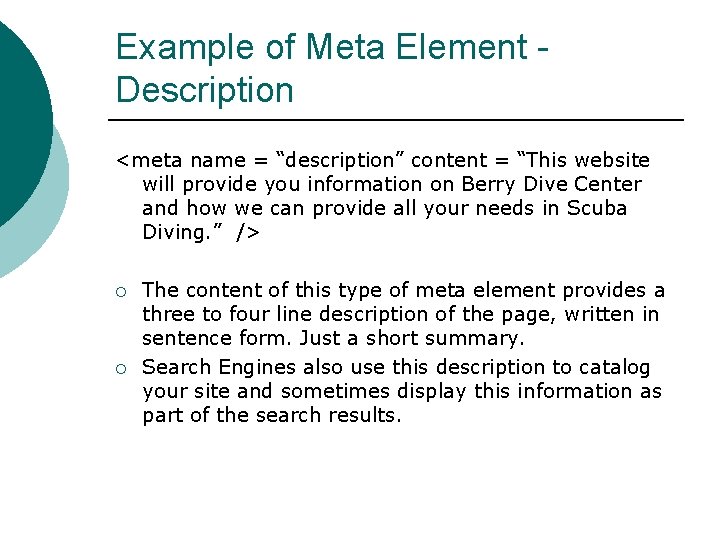 Example of Meta Element - Description

<meta name = “description” content = “This website will provide you information on Berry Dive Center and how we can provide all your needs in Scuba Diving.” />

○ The content of this type of meta element provides a three to four line description of the page, written in sentence form. Just a short summary.
○ Search Engines also use this description to catalog your site and sometimes display this information as part of the search results.